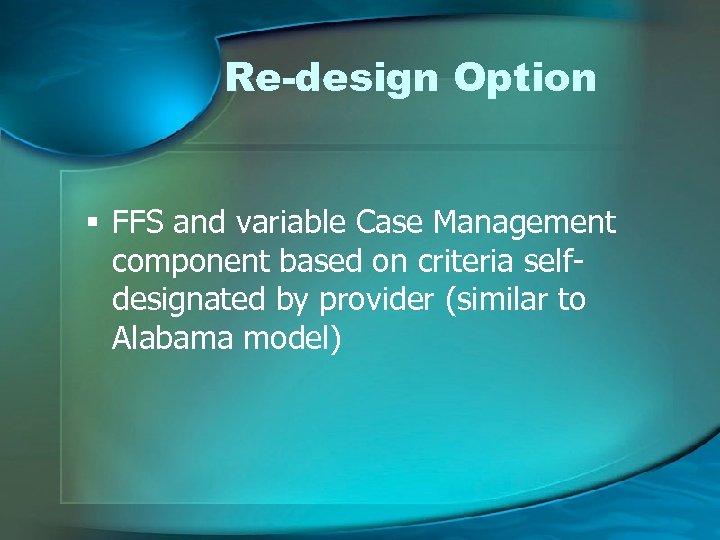 Re-design Option

▪ FFS and variable Case Management component based on criteria self-designated by provider (similar to Alabama model)